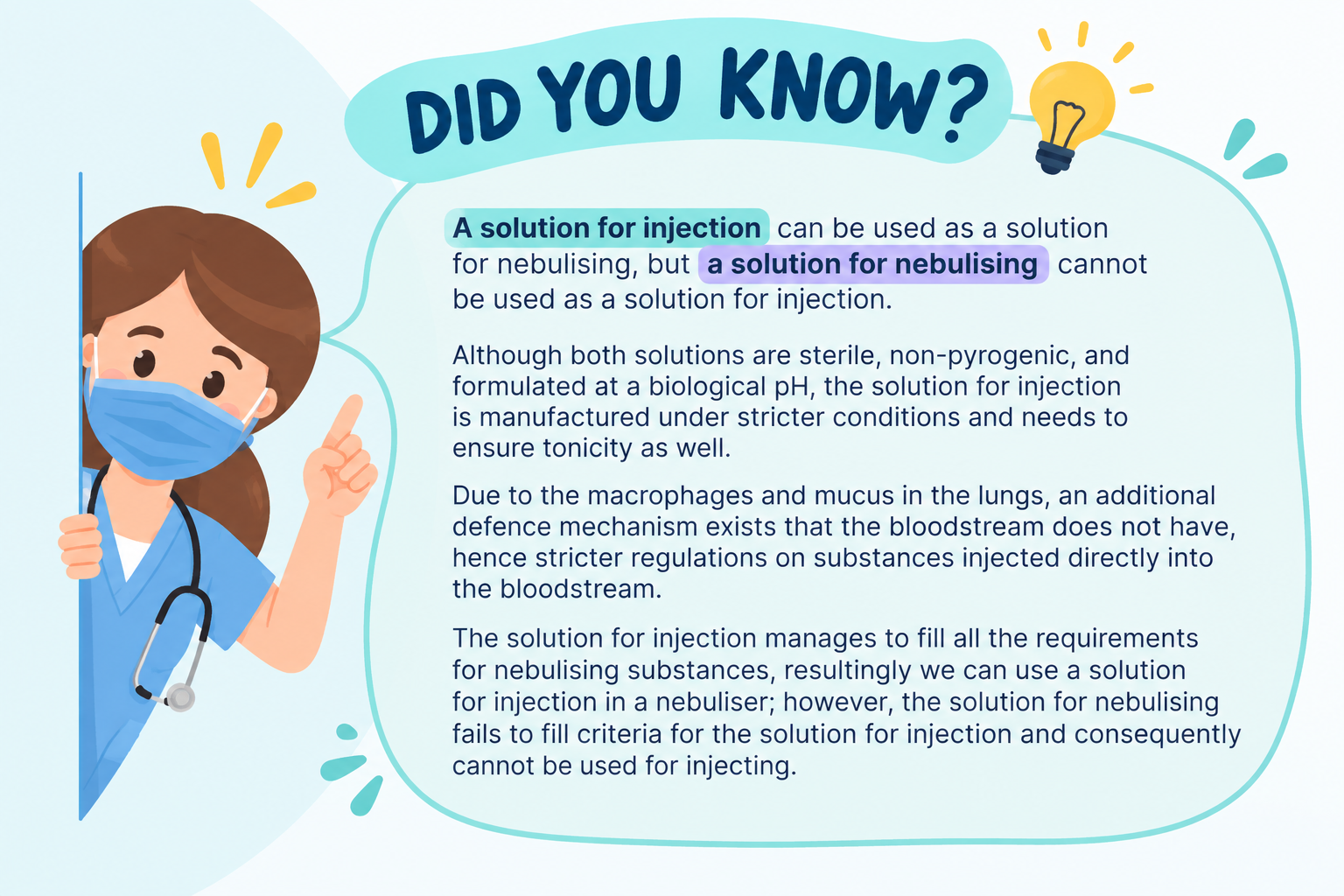 DID YOU KNOW?

A solution for injection can be used as a solution for nebulising, but a solution for nebulising cannot be used as a solution for injection.

Although both solutions are sterile, non-pyrogenic, and formulated at a biological pH, the solution for injection is manufactured under stricter conditions and needs to ensure tonicity as well.

Due to the macrophages and mucus in the lungs, an additional defence mechanism exists that the bloodstream does not have, hence stricter regulations on substances injected directly into the bloodstream.

The solution for injection manages to fill all the requirements for nebulising substances, resultingly we can use a solution for injection in a nebuliser; however, the solution for nebulising fails to fill criteria for the solution for injection and consequently cannot be used for injecting.